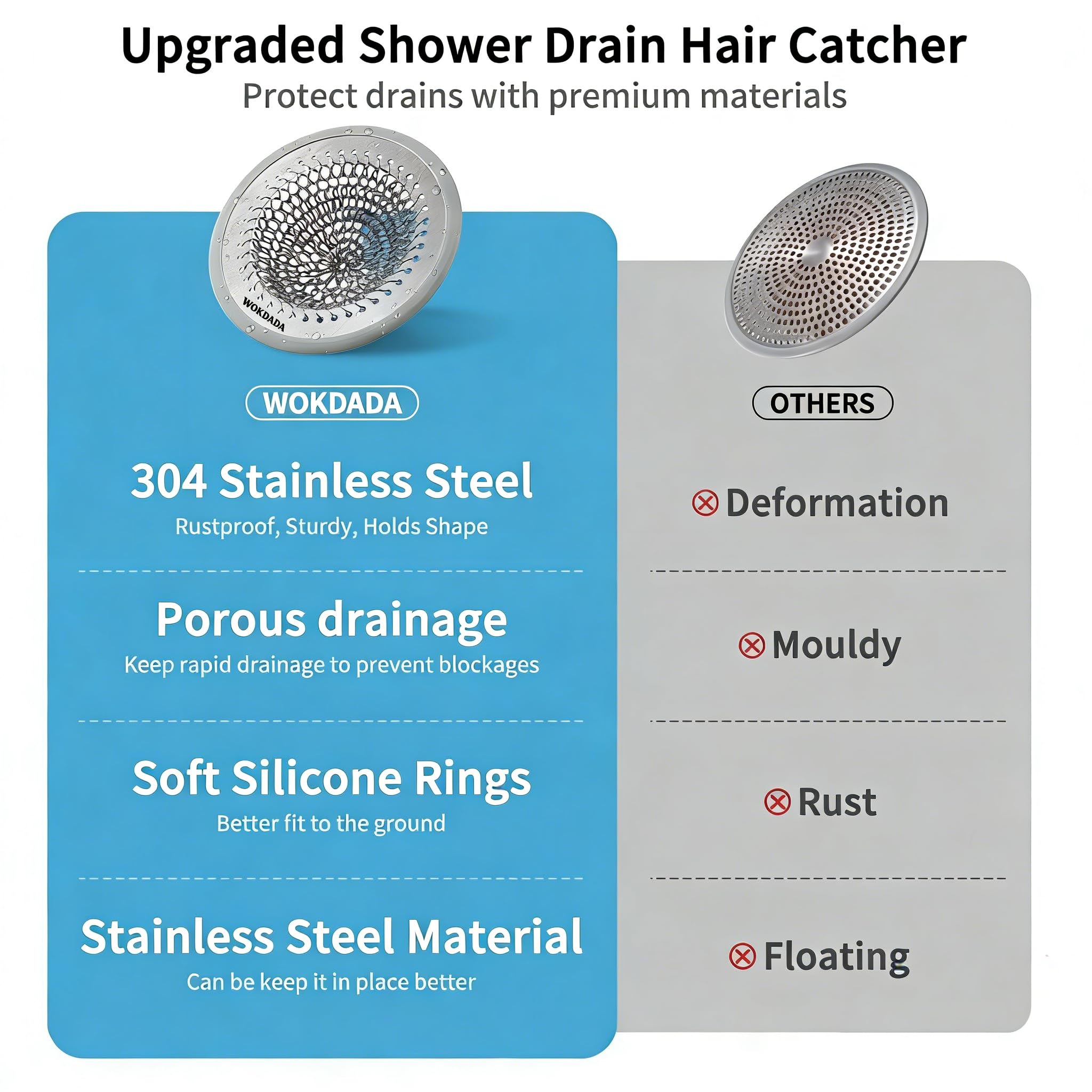 Upgraded Shower Drain Hair Catcher
Protect drains with premium materials

WOKDADA

WOKDADA

304 Stainless Steel
Rustproof, Sturdy, Holds Shape

Porous drainage
Keep rapid drainage to prevent blockages

Soft Silicone Rings
Better fit to the ground

Stainless Steel Material
Can be keep it in place better

OTHERS

Deformation

Mouldy

Rust

Floating